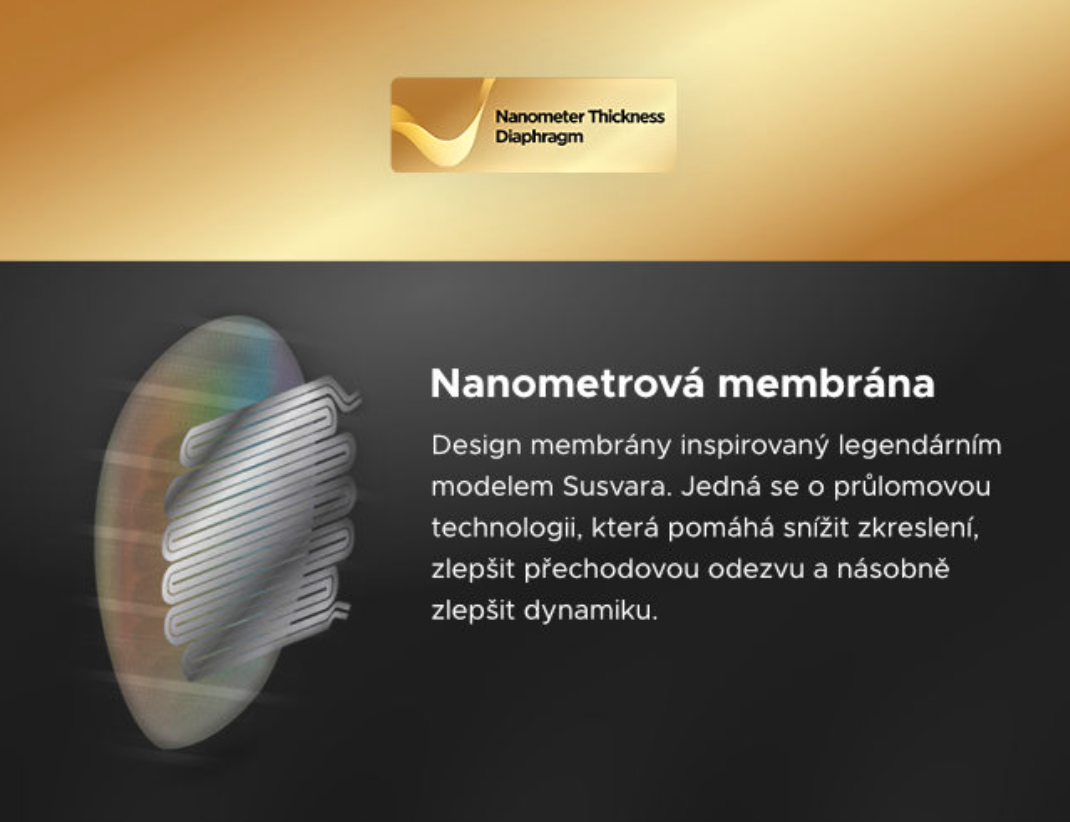 Nanometer Thickness Diaphragm

Nanometrová membrána

Design membrány inspirovaný legendárním modelem Susvara. Jedná se o průlomovou technologii, která pomáhá snížit zkreslení, zlepšit přechodovou odezvu a násobně zlepšit dynamiku.